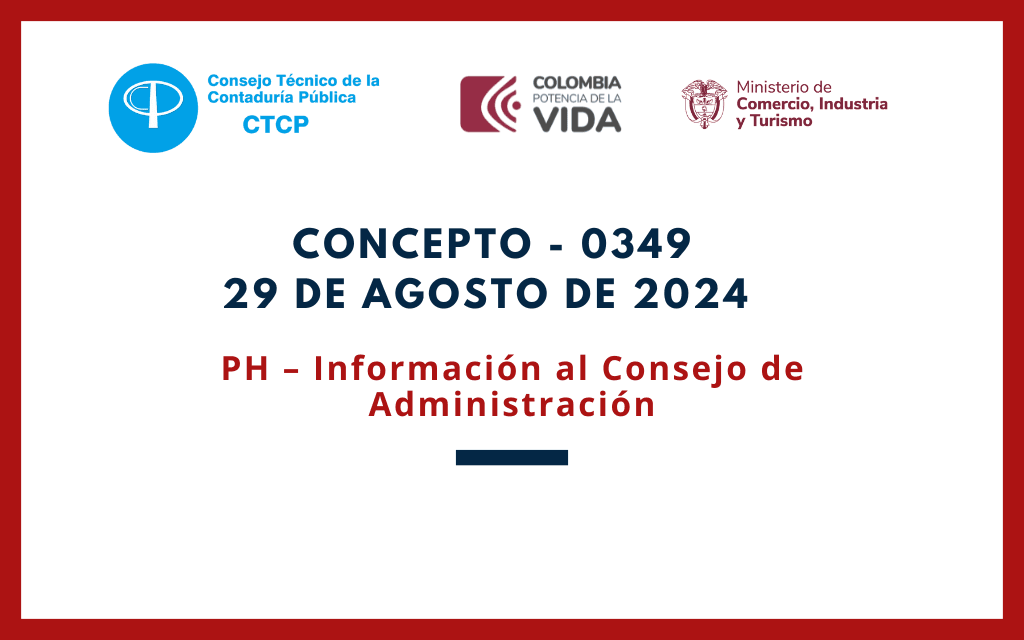 Consejo Técnico de la Contaduría Pública
CTCP

COLOMBIA
POTENCIA DE LA
VIDA

Ministerio de
Comercio, Industria
y Turismo

CONCEPTO - 0349
29 DE AGOSTO DE 2024

PH – Información al Consejo de Administración